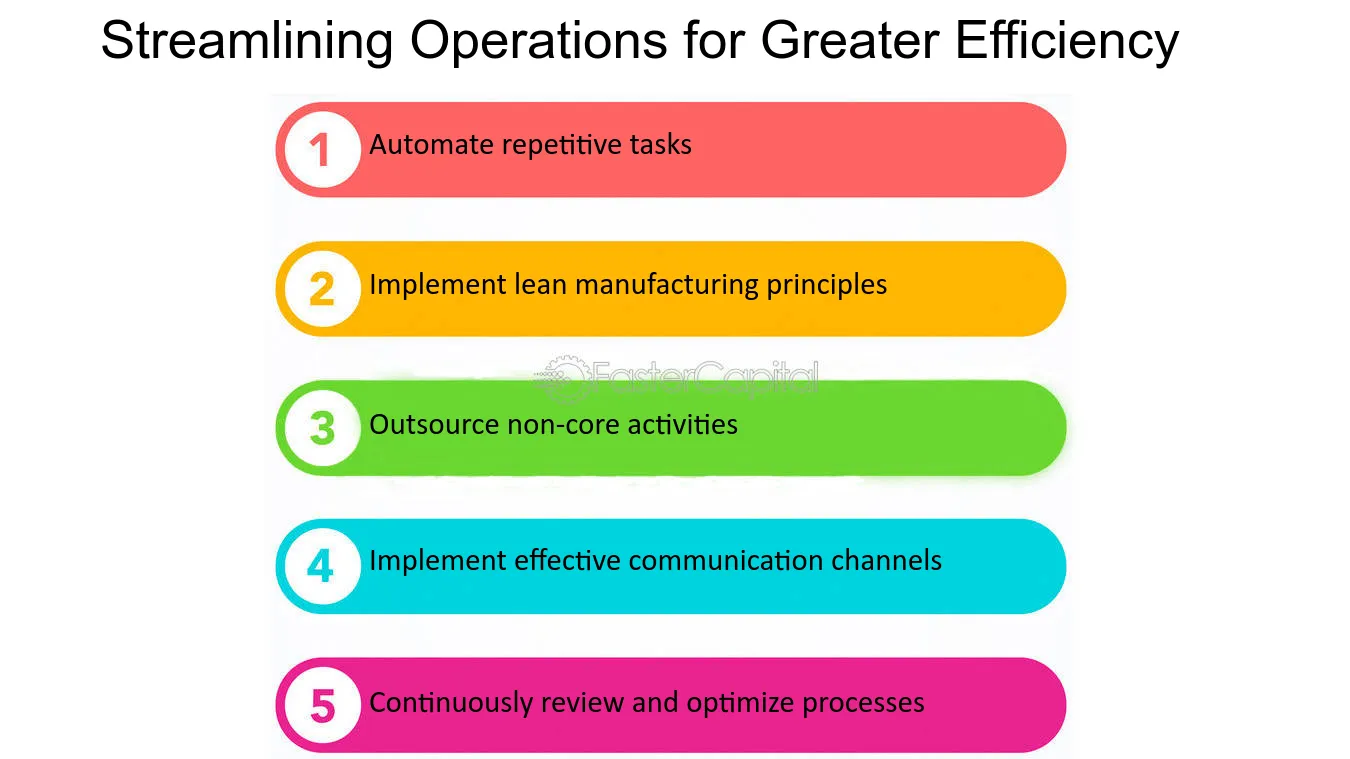 Streamlining Operations for Greater Efficiency

1 Automate repetitive tasks

2 Implement lean manufacturing principles

FasterCapital

3 Outsource non-core activities

4 Implement effective communication channels

5 Continuously review and optimize processes